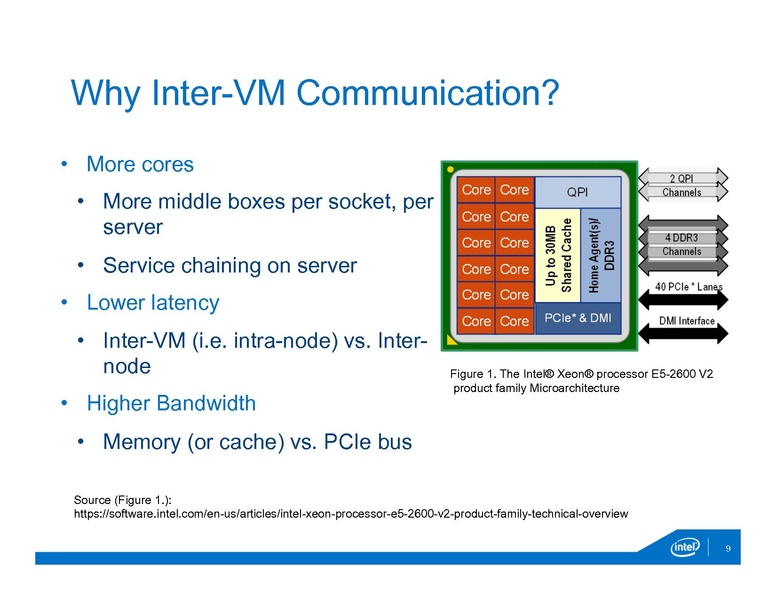 Why Inter-VM Communication?

• More cores
  • More middle boxes per socket, per server
  • Service chaining on server
• Lower latency
  • Inter-VM (i.e. intra-node) vs. Inter-node
• Higher Bandwidth
  • Memory (or cache) vs. PCIe bus

Core Core
Core Core
Core Core
Core Core
Core Core
Core Core
QPI
Up to 30MB Shared Cache
Home Agent(s)/ DDR3
PCIe* & DMI
2 QPI Channels
4 DDR3 Channels
40 PCIe * Lanes
DMI Interface

Figure 1. The Intel® Xeon® processor E5-2600 V2 product family Microarchitecture

Source (Figure 1.): https://software.intel.com/en-us/articles/intel-xeon-processor-e5-2600-v2-product-family-technical-overview

intel
9